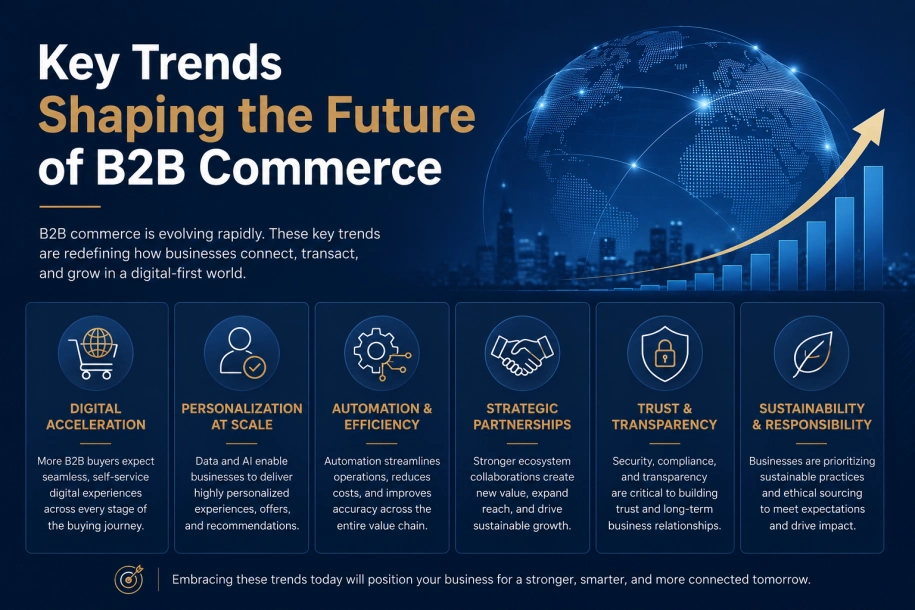 Key Trends
Shaping the Future
of B2B Commerce

B2B commerce is evolving rapidly. These key trends are redefining how businesses connect, transact, and grow in a digital-first world.

DIGITAL ACCELERATION

More B2B buyers expect seamless, self-service digital experiences across every stage of the buying journey.

PERSONALIZATION AT SCALE

Data and AI enable businesses to deliver highly personalized experiences, offers, and recommendations.

AUTOMATION & EFFICIENCY

Automation streamlines operations, reduces costs, and improves accuracy across the entire value chain.

STRATEGIC PARTNERSHIPS

Stronger ecosystem collaborations create new value, expand reach, and drive sustainable growth.

TRUST & TRANSPARENCY

Security, compliance, and transparency are critical to building trust and long-term business relationships.

SUSTAINABILITY & RESPONSIBILITY

Businesses are prioritizing sustainable practices and ethical sourcing to meet expectations and drive impact.

Embracing these trends today will position your business for a stronger, smarter, and more connected tomorrow.